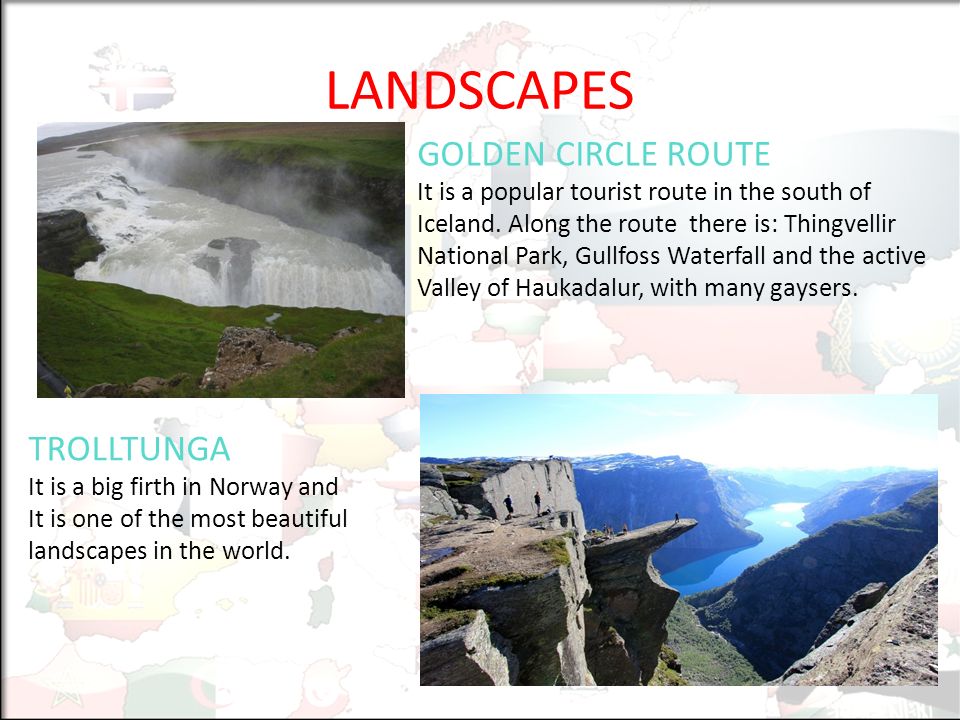 LANDSCAPES

GOLDEN CIRCLE ROUTE
It is a popular tourist route in the south of Iceland. Along the route there is: Thingvellir National Park, Gullfoss Waterfall and the active Valley of Haukadalur, with many gaysers.

TROLLTUNGA
It is a big firth in Norway and It is one of the most beautiful landscapes in the world.